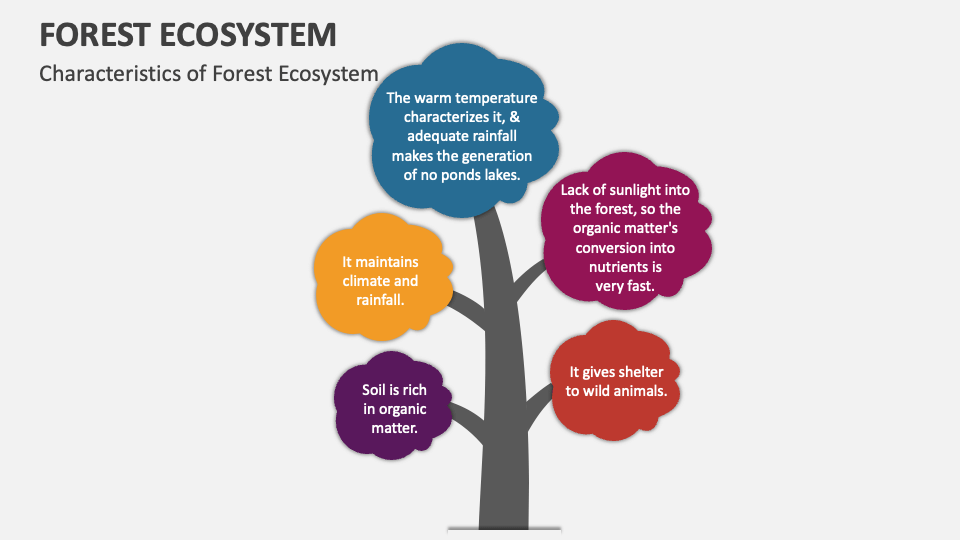 FOREST ECOSYSTEM

Characteristics of Forest Ecosystem

The warm temperature characterizes it, & adequate rainfall makes the generation of no ponds lakes.

Lack of sunlight into the forest, so the organic matter's conversion into nutrients is very fast.

It maintains climate and rainfall.

It gives shelter to wild animals.

Soil is rich in organic matter.